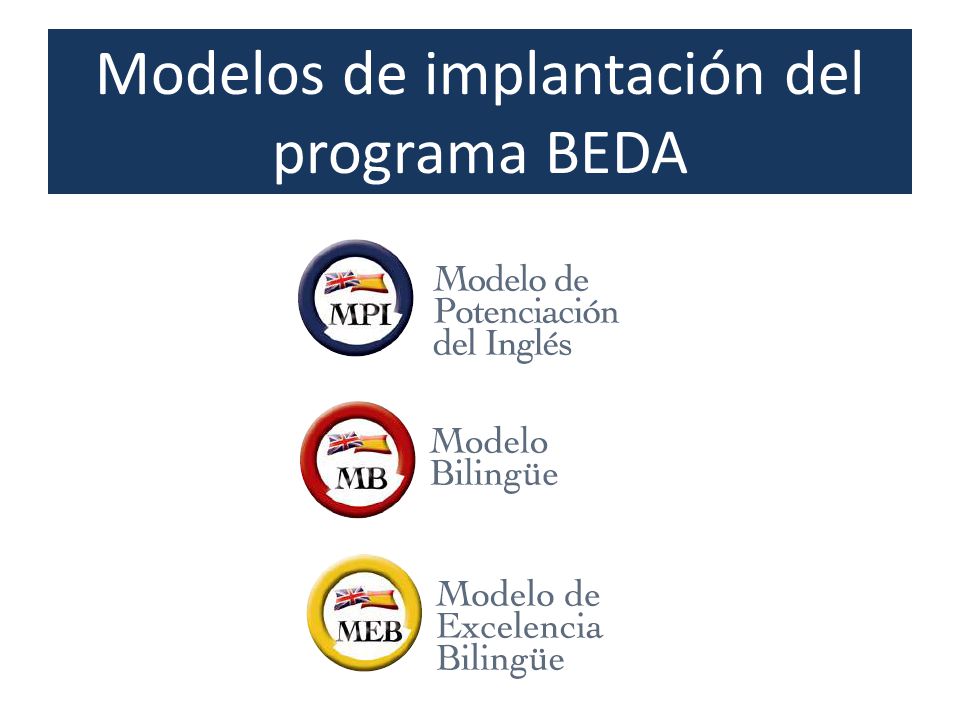 Modelos de implantación del programa BEDA

MPI

Modelo de Potenciación del Inglés

MB

Modelo Bilingüe

MEB

Modelo de Excelencia Bilingüe